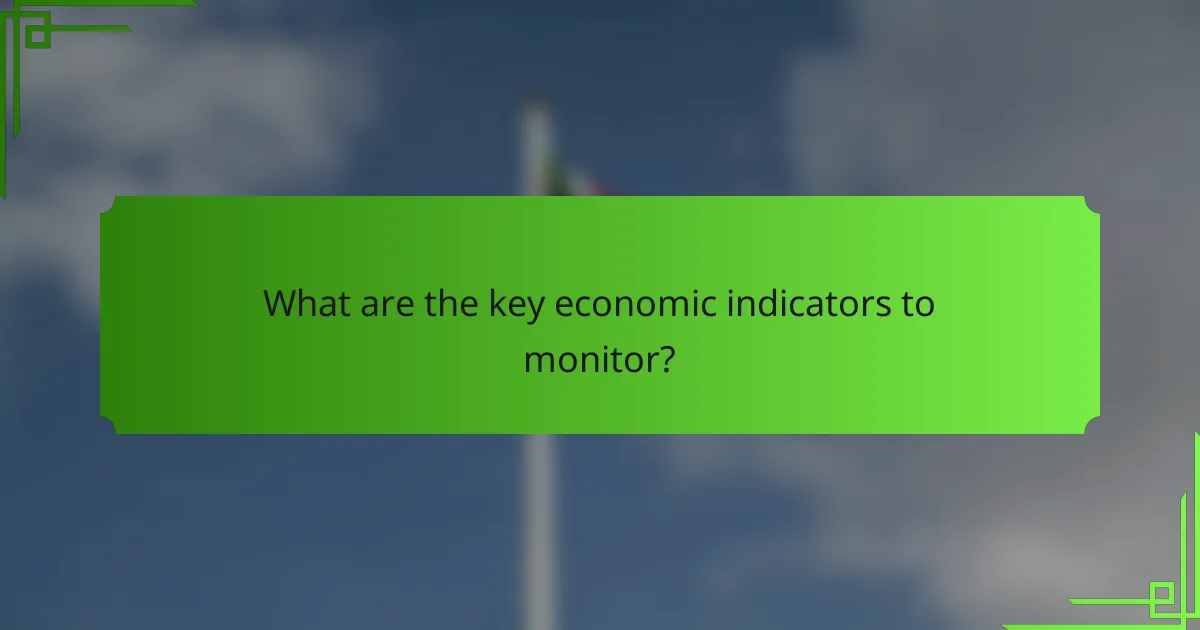 What are the key economic indicators to monitor?